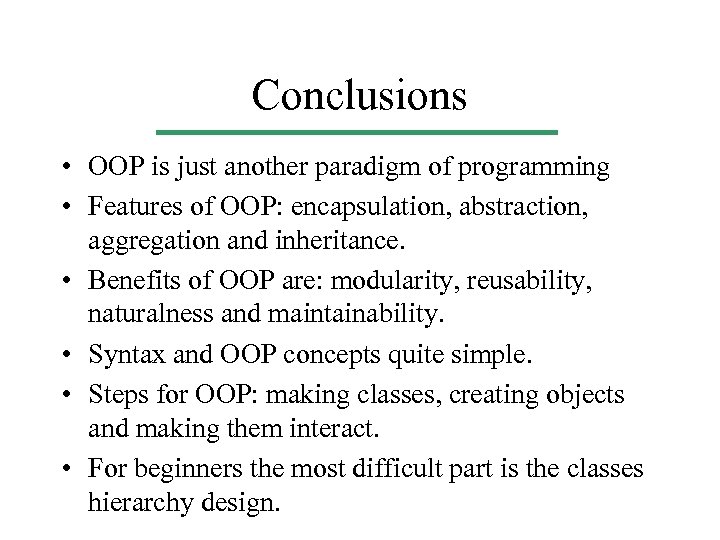 Conclusions

• OOP is just another paradigm of programming
• Features of OOP: encapsulation, abstraction, aggregation and inheritance.
• Benefits of OOP are: modularity, reusability, naturalness and maintainability.
• Syntax and OOP concepts quite simple.
• Steps for OOP: making classes, creating objects and making them interact.
• For beginners the most difficult part is the classes hierarchy design.